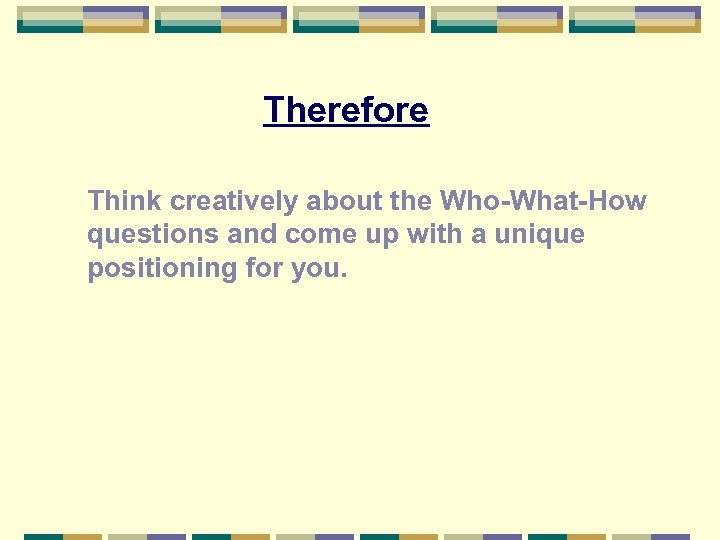 Therefore

Think creatively about the Who-What-How questions and come up with a unique positioning for you.